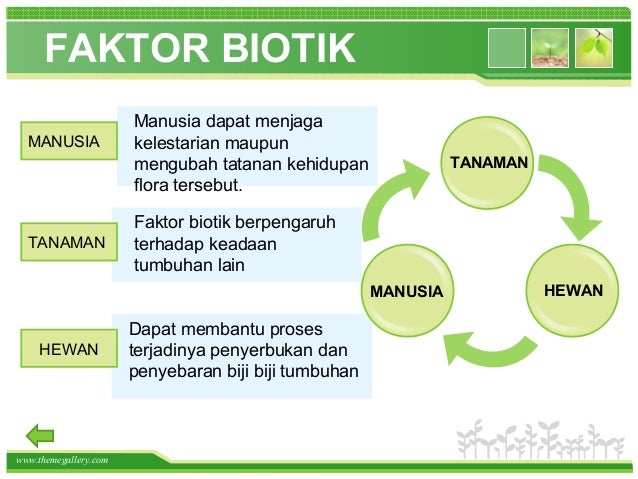 FAKTOR BIOTIK

MANUSIA

Manusia dapat menjaga kelestarian maupun mengubah tatanan kehidupan flora tersebut.

TANAMAN

Faktor biotik berpengaruh terhadap keadaan tumbuhan lain

HEWAN

Dapat membantu proses terjadinya penyerbukan dan penyebaran biji biji tumbuhan

TANAMAN

HEWAN

MANUSIA

www.themegallery.com